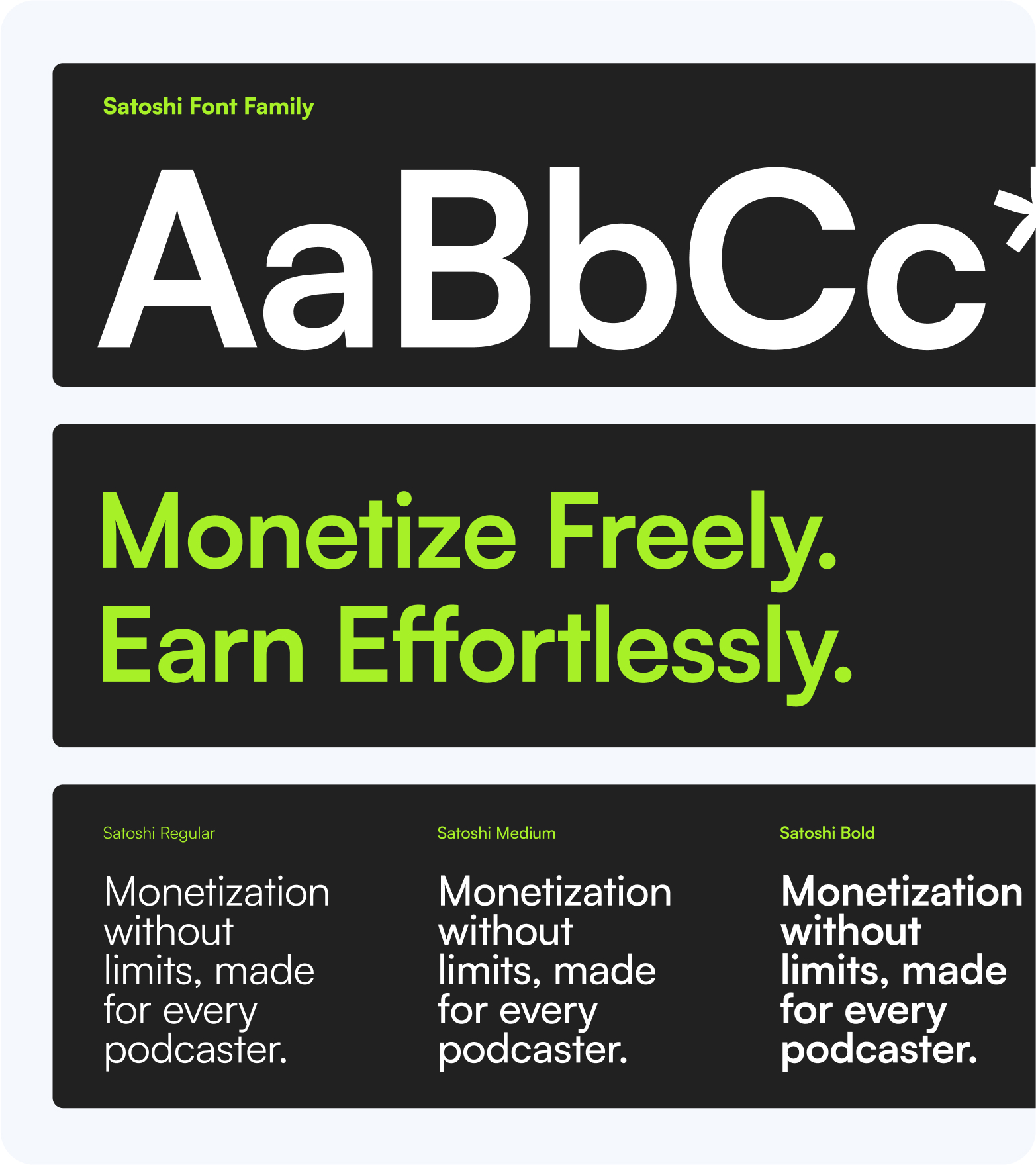 Satoshi Font Family

AaBbCc*

Monetize Freely.
Earn Effortlessly.

Satoshi Regular

Monetization without limits, made for every podcaster.

Satoshi Medium

Monetization without limits, made for every podcaster.

Satoshi Bold

Monetization without limits, made for every podcaster.